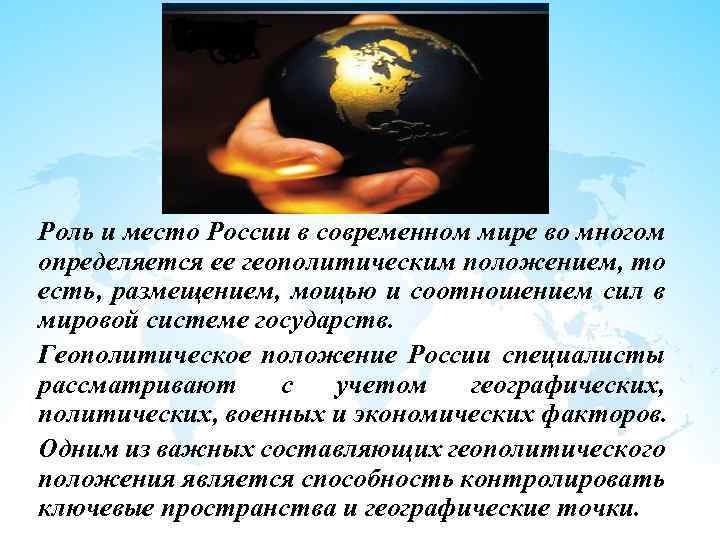 Роль и место России в современном мире во многом определяется ее геополитическим положением, то есть, размещением, мощью и соотношением сил в мировой системе государств.

Геополитическое положение России специалисты рассматривают с учетом географических, политических, военных и экономических факторов.

Одним из важных составляющих геополитического положения является способность контролировать ключевые пространства и географические точки.